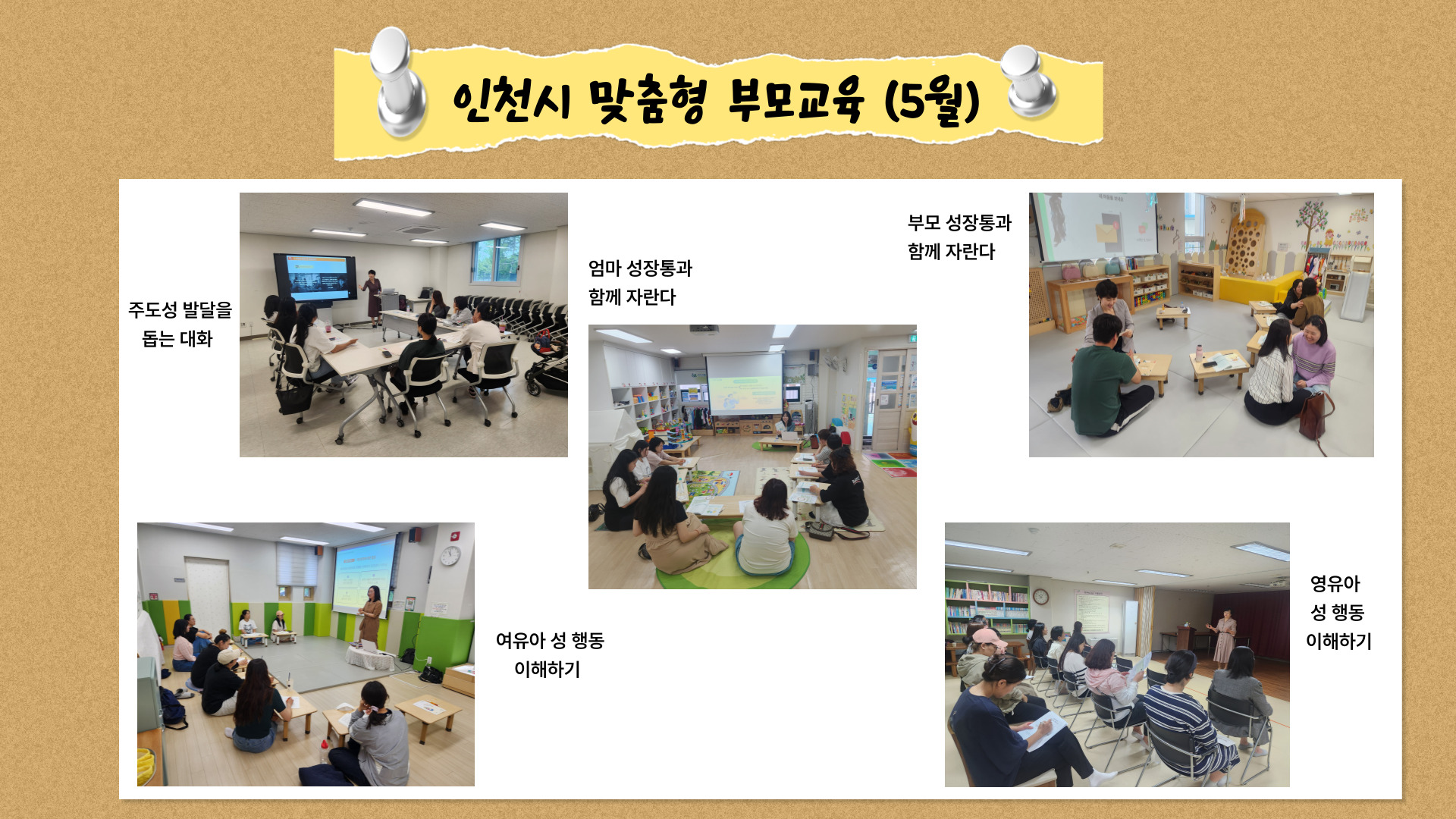 인천시 맞춤형 부모교육 (5월)

주도성 발달을 돕는 대화

엄마 성장통과 함께 자란다

부모 성장통과 함께 자란다

여유아 성 행동 이해하기

영유아 성 행동 이해하기